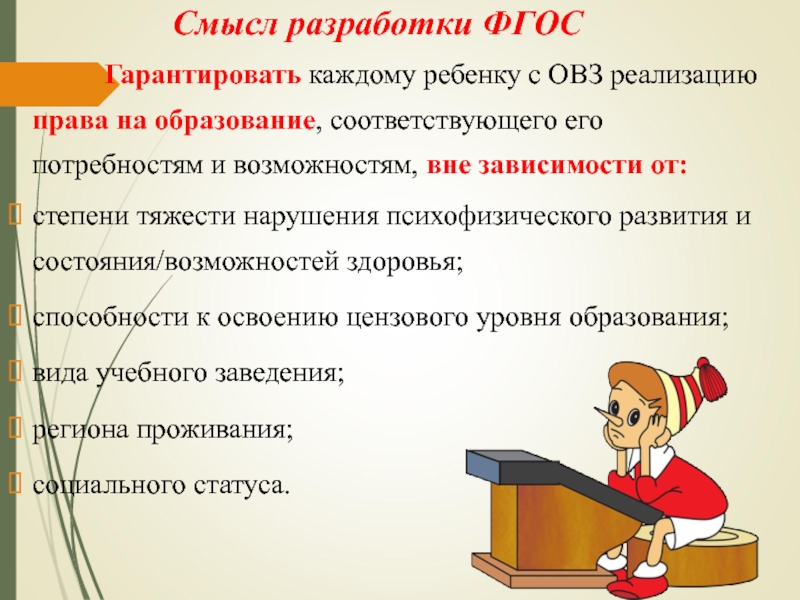 Смысл разработки ФГОС

Гарантировать каждому ребенку с ОВЗ реализацию права на образование, соответствующего его потребностям и возможностям, вне зависимости от:

степени тяжести нарушения психофизического развития и состояния/возможностей здоровья;

способности к освоению цензового уровня образования;

вида учебного заведения;

региона проживания;

социального статуса.